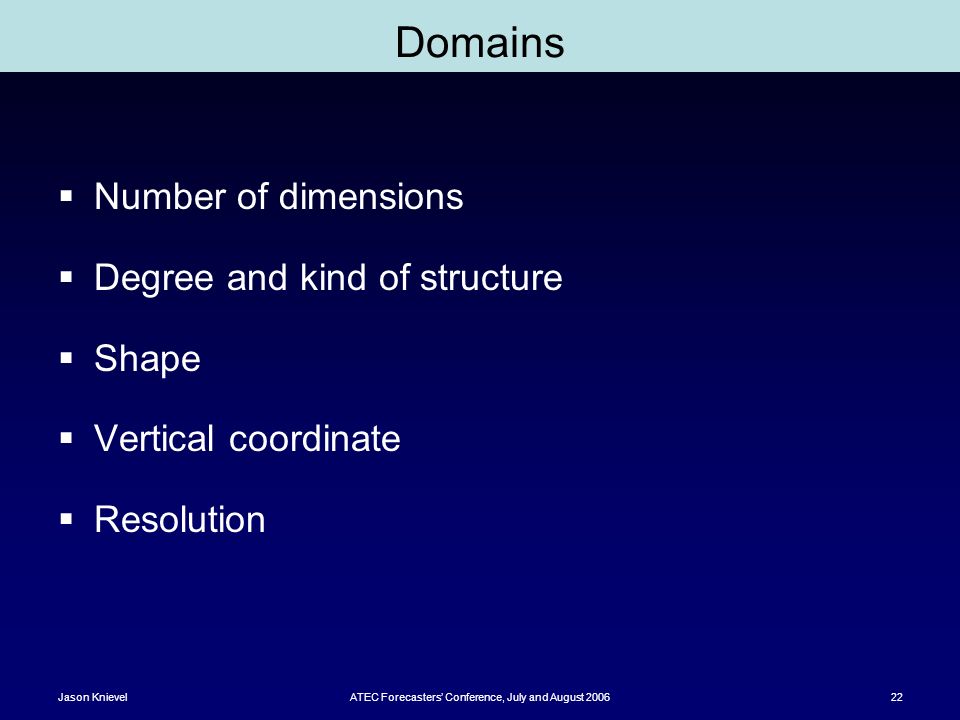 Domains

▪ Number of dimensions

▪ Degree and kind of structure

▪ Shape

▪ Vertical coordinate

▪ Resolution

Jason Knievel ATEC Forecasters' Conference, July and August 2006 22